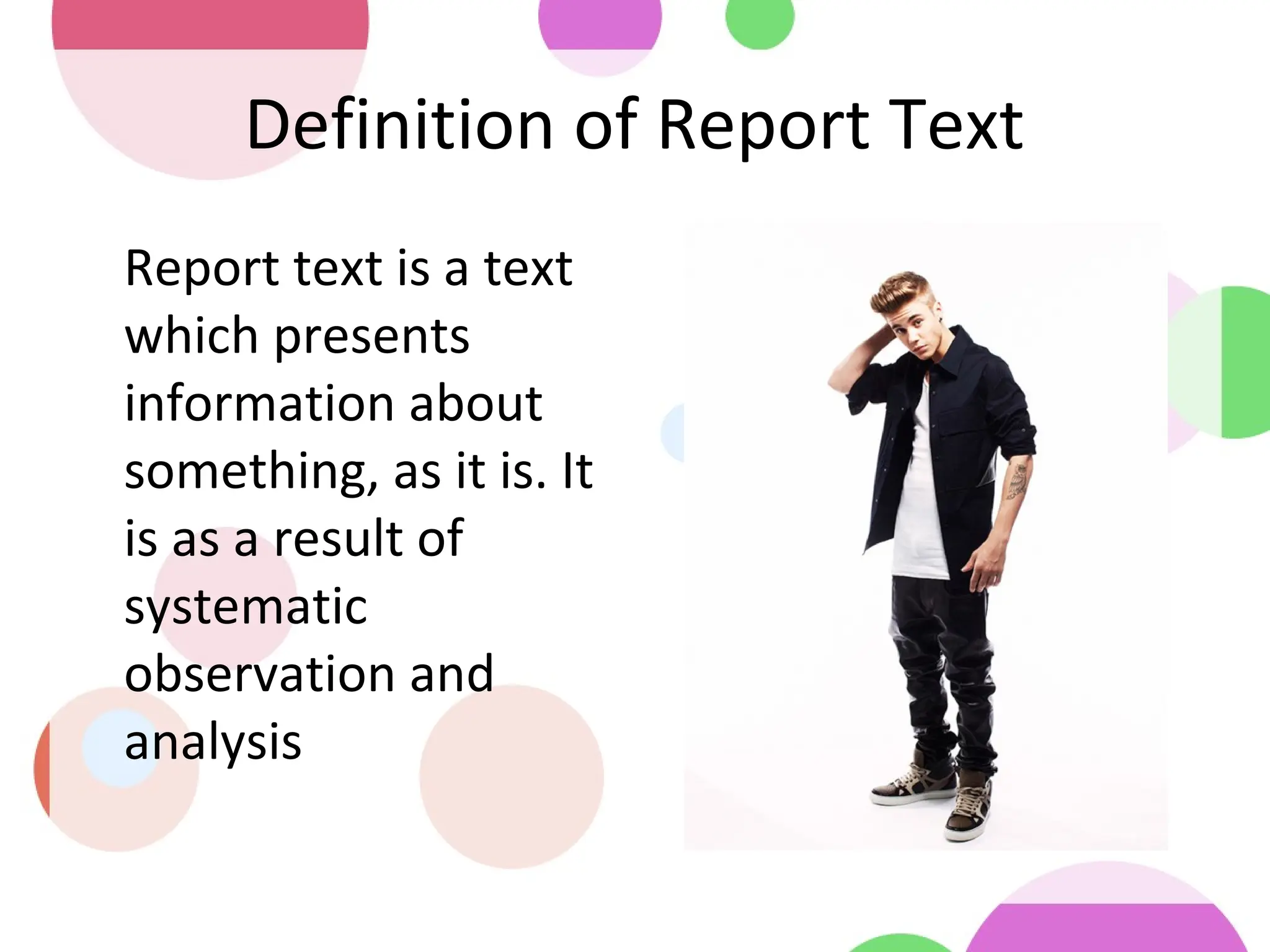 Definition of Report Text

Report text is a text which presents information about something, as it is. It is as a result of systematic observation and analysis